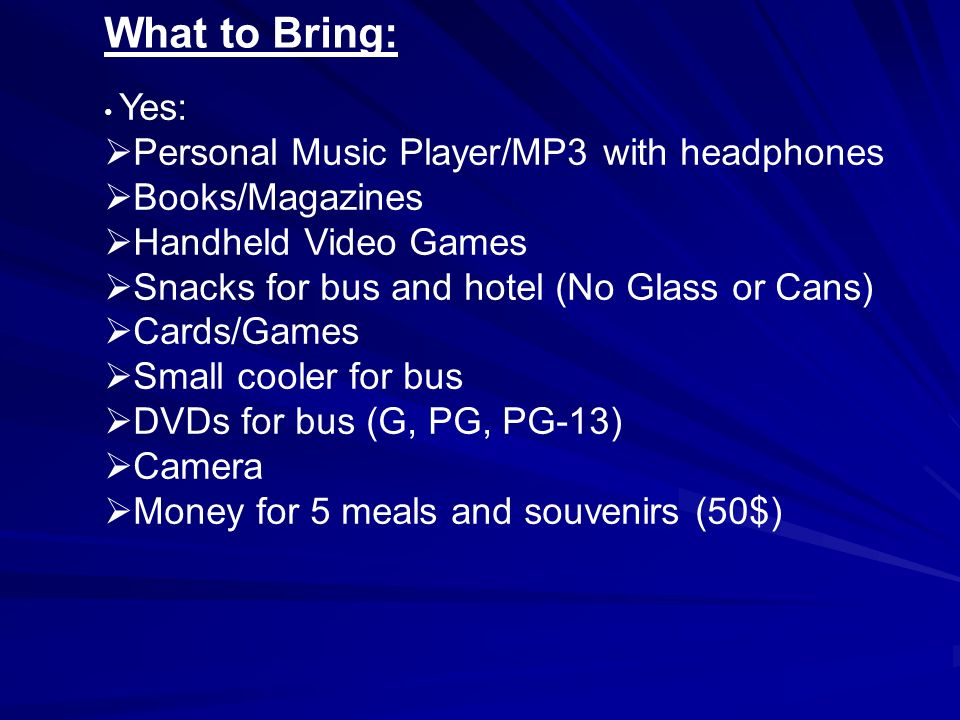 What to Bring:

• Yes:
➢Personal Music Player/MP3 with headphones
➢Books/Magazines
➢Handheld Video Games
➢Snacks for bus and hotel (No Glass or Cans)
➢Cards/Games
➢Small cooler for bus
➢DVDs for bus (G, PG, PG-13)
➢Camera
➢Money for 5 meals and souvenirs (50$)